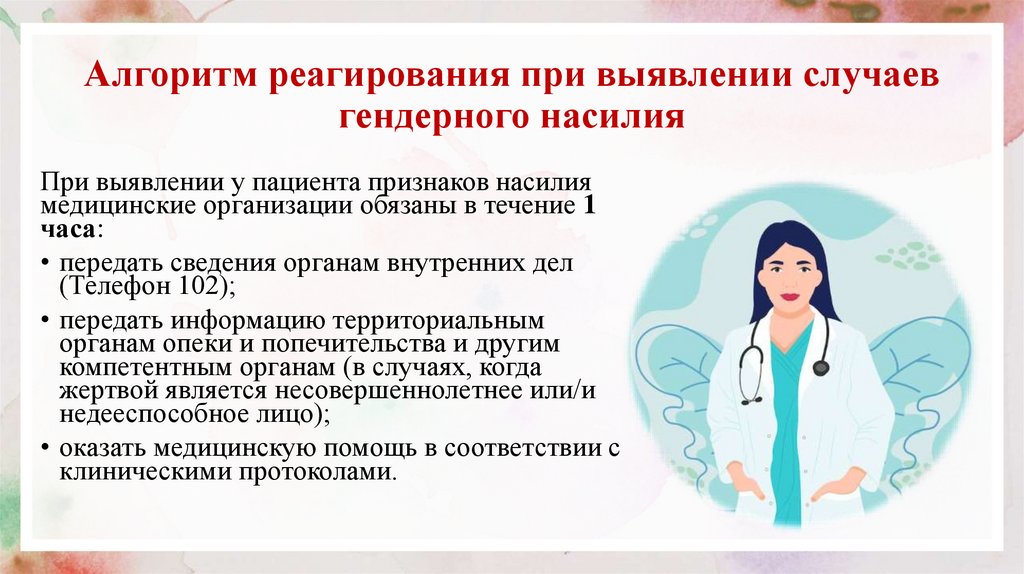 Алгоритм реагирования при выявлении случаев гендерного насилия

При выявлении у пациента признаков насилия медицинские организации обязаны в течение 1 часа:

• передать сведения органам внутренних дел (Телефон 102);

• передать информацию территориальным органам опеки и попечительства и другим компетентным органам (в случаях, когда жертвой является несовершеннолетнее или/и недееспособное лицо);

• оказать медицинскую помощь в соответствии с клиническими протоколами.